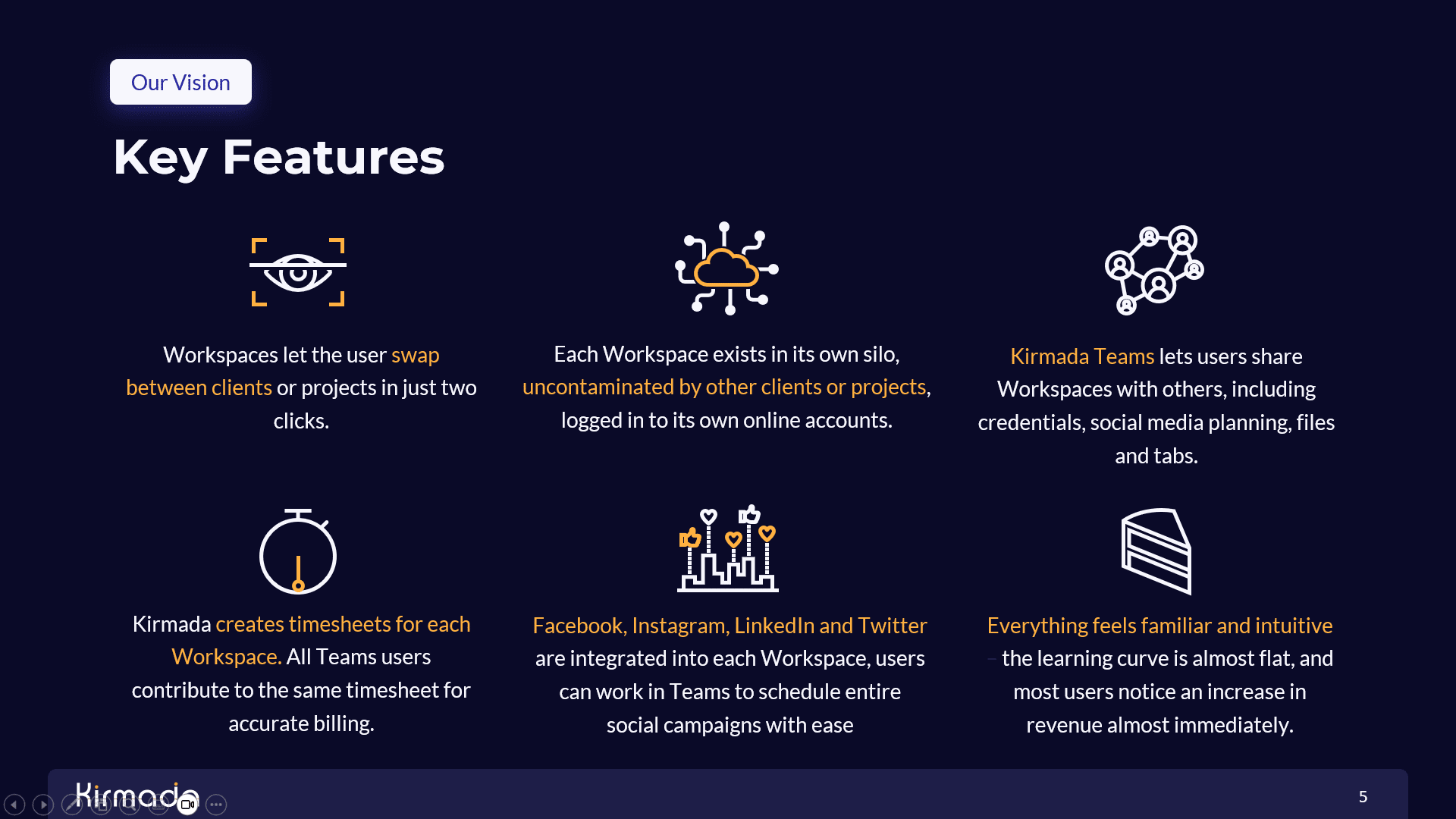 Our Vision

Key Features

Workspaces let the user swap between clients or projects in just two clicks.

Each Workspace exists in its own silo, uncontaminated by other clients or projects, logged in to its own online accounts.

Kirmada Teams lets users share Workspaces with others, including credentials, social media planning, files and tabs.

Kirmada creates timesheets for each Workspace. All Teams users contribute to the same timesheet for accurate billing.

Facebook, Instagram, LinkedIn and Twitter are integrated into each Workspace, users can work in Teams to schedule entire social campaigns with ease

Everything feels familiar and intuitive – the learning curve is almost flat, and most users notice an increase in revenue almost immediately.

Kirmada

5